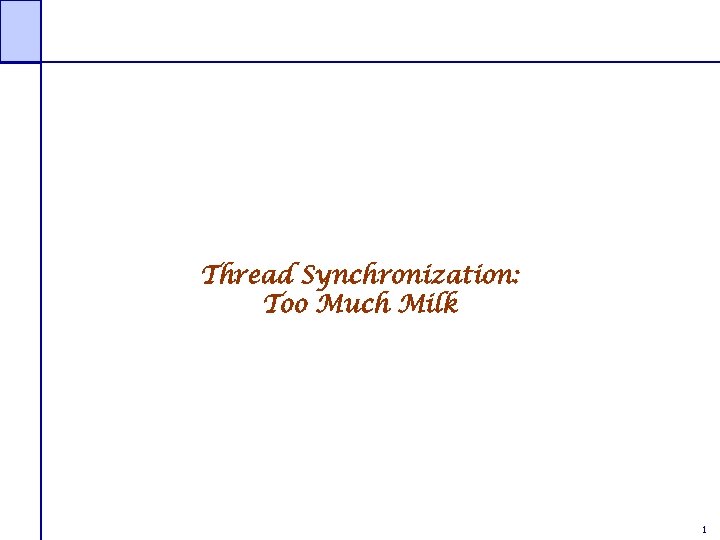 Thread Synchronization:
Too Much Milk

1